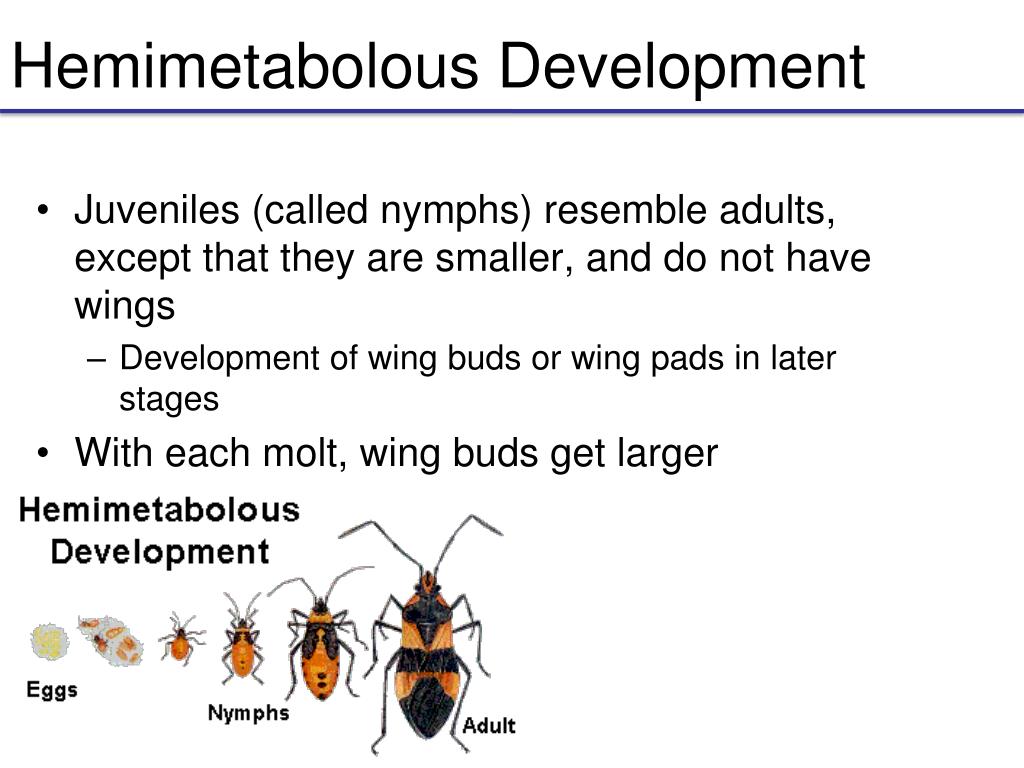 Hemimetabolous Development

• Juveniles (called nymphs) resemble adults, except that they are smaller, and do not have wings

– Development of wing buds or wing pads in later stages

• With each molt, wing buds get larger

Hemimetabolous Development

Eggs

Nymphs

Adult